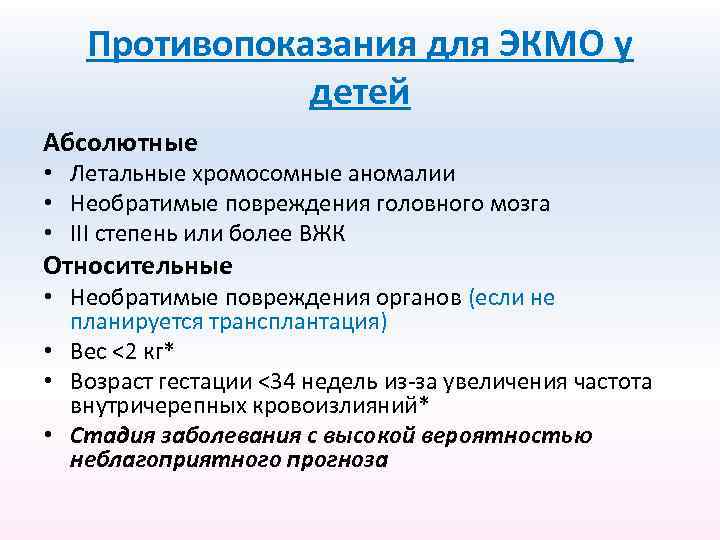 Противопоказания для ЭКМО у детей

Абсолютные
• Летальные хромосомные аномалии
• Необратимые повреждения головного мозга
• III степень или более ВЖК

Относительные
• Необратимые повреждения органов (если не планируется трансплантация)
• Вес <2 кг*
• Возраст гестации <34 недель из-за увеличения частота внутричерепных кровоизлияний*
• Стадия заболевания с высокой вероятностью неблагоприятного прогноза